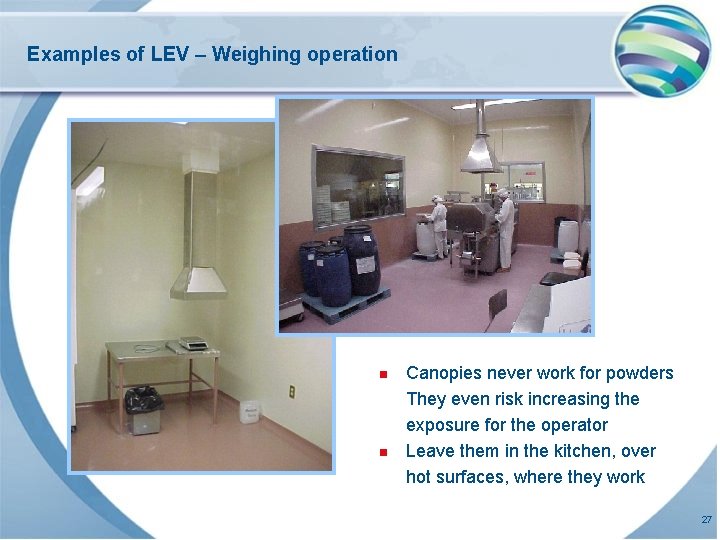 Examples of LEV – Weighing operation

- Canopies never work for powders They even risk increasing the exposure for the operator
- Leave them in the kitchen, over hot surfaces, where they work

27